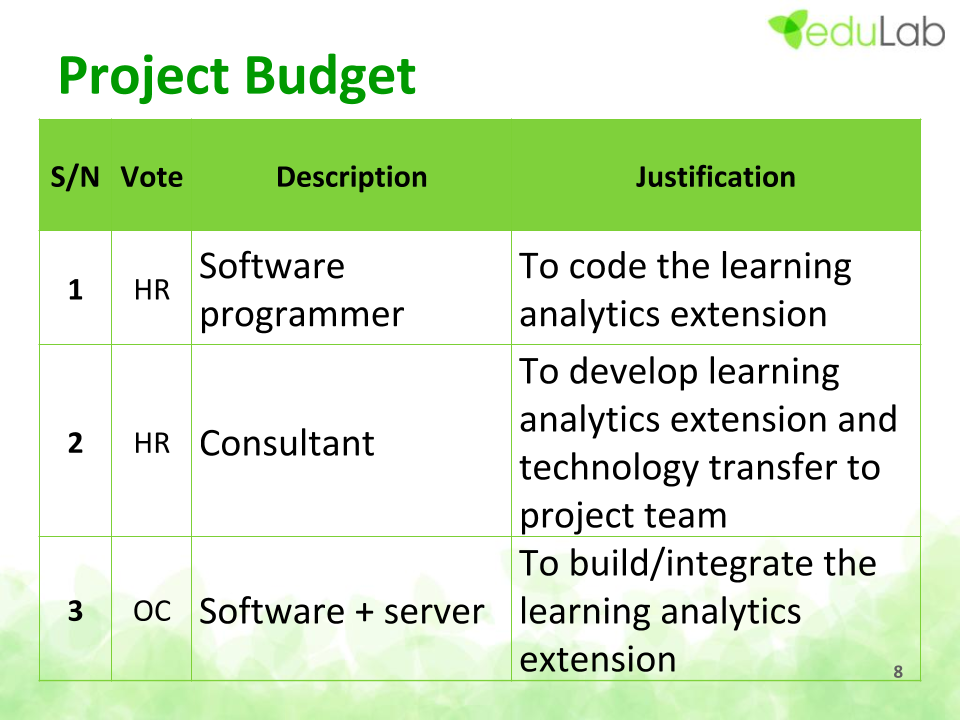 eduLab

Project Budget

| S/N | Vote | Description | Justification |
|---|---|---|---|
| 1 | HR | Software programmer | To code the learning analytics extension |
| 2 | HR | Consultant | To develop learning analytics extension and technology transfer to project team |
| 3 | OC | Software + server | To build/integrate the learning analytics extension |

8